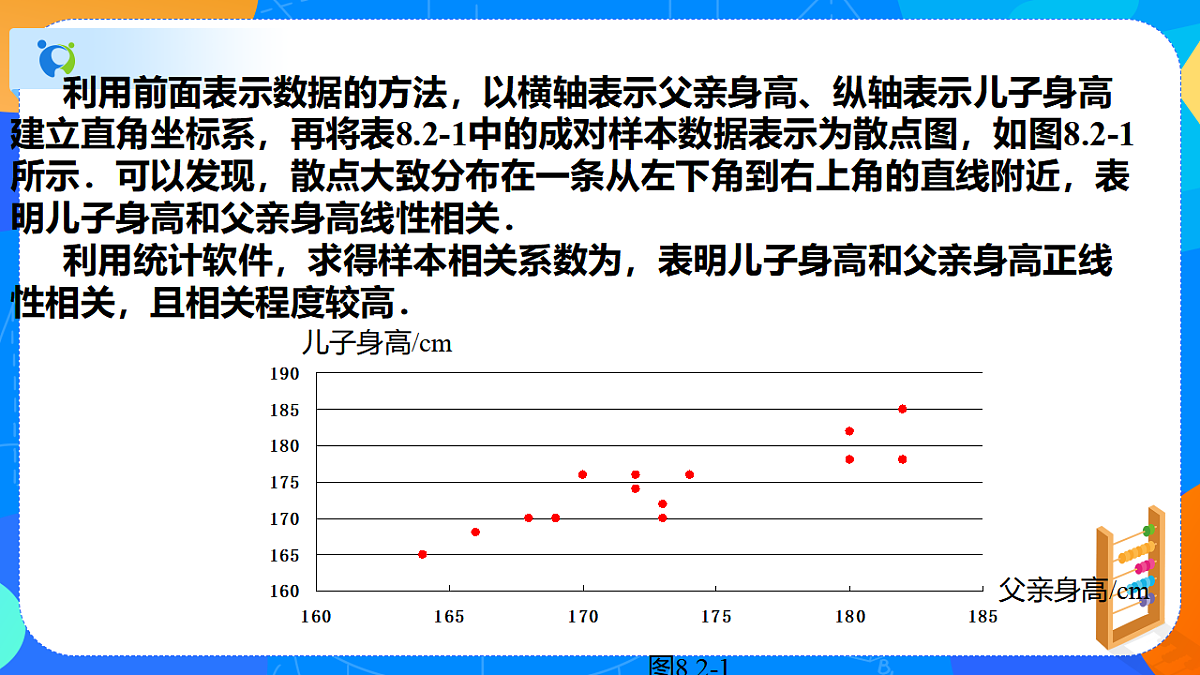 利用前面表示数据的方法，以横轴表示父亲身高、纵轴表示儿子身高建立直角坐标系，再将表8.2-1中的成对样本数据表示为散点图，如图8.2-1所示．可以发现，散点大致分布在一条从左下角到右上角的直线附近，表明儿子身高和父亲身高线性相关．

利用统计软件，求得样本相关系数为，表明儿子身高和父亲身高正线性相关，且相关程度较高．

儿子身高/cm

190
185
180
175
170
165
160

160 165 170 175 180 185

父亲身高/cm

图8.2-1